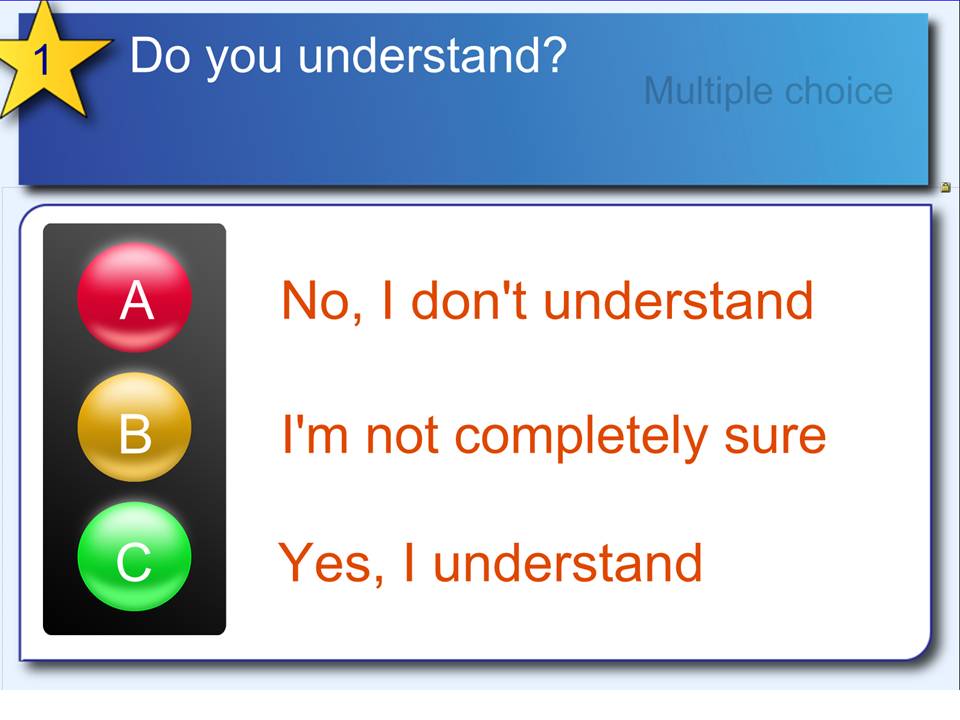 1 Do you understand?

Multiple choice

A No, I don't understand

B I'm not completely sure

C Yes, I understand